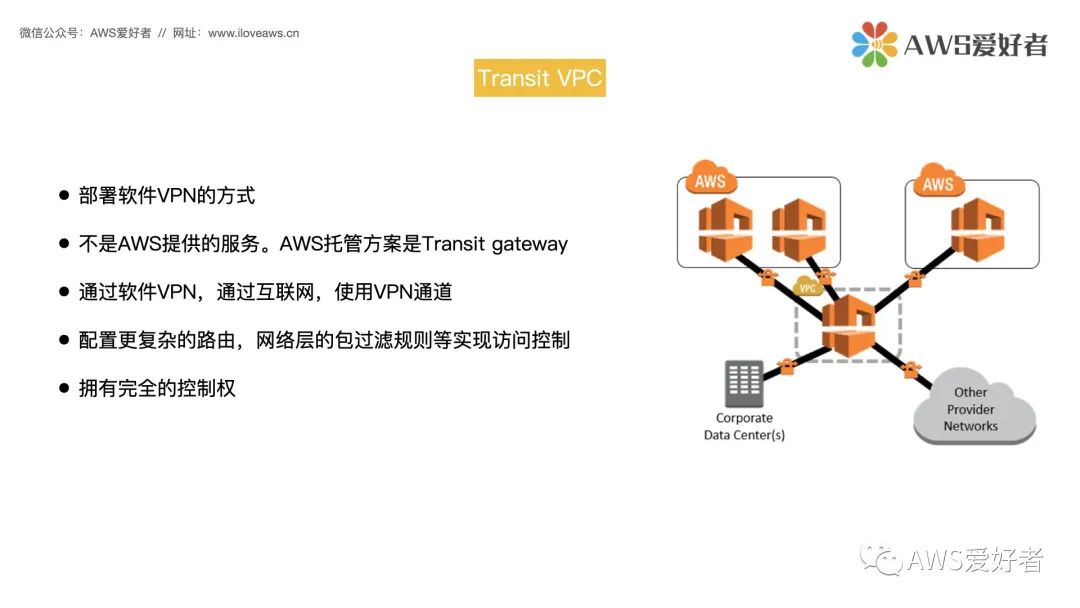 微信公众号：AWS爱好者 // 网址：www.iloveaws.cn

AWS爱好者

Transit VPC

● 部署软件VPN的方式

● 不是AWS提供的服务。AWS托管方案是Transit gateway

● 通过软件VPN，通过互联网，使用VPN通道

● 配置更复杂的路由，网络层的包过滤规则等实现访问控制

● 拥有完全的控制权

AWS

AWS

VPC

Corporate Data Center(s)

Other Provider Networks

AWS爱好者